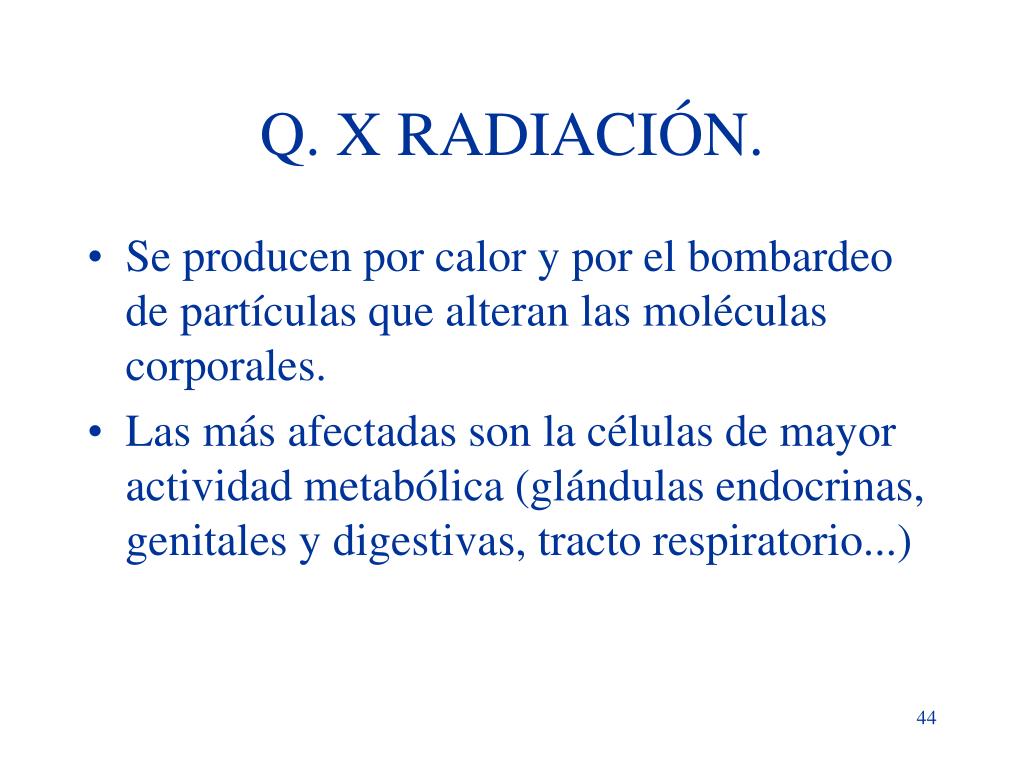 Q. X RADIACIÓN.

• Se producen por calor y por el bombardeo de partículas que alteran las moléculas corporales.
• Las más afectadas son la células de mayor actividad metabólica (glándulas endocrinas, genitales y digestivas, tracto respiratorio...)

44